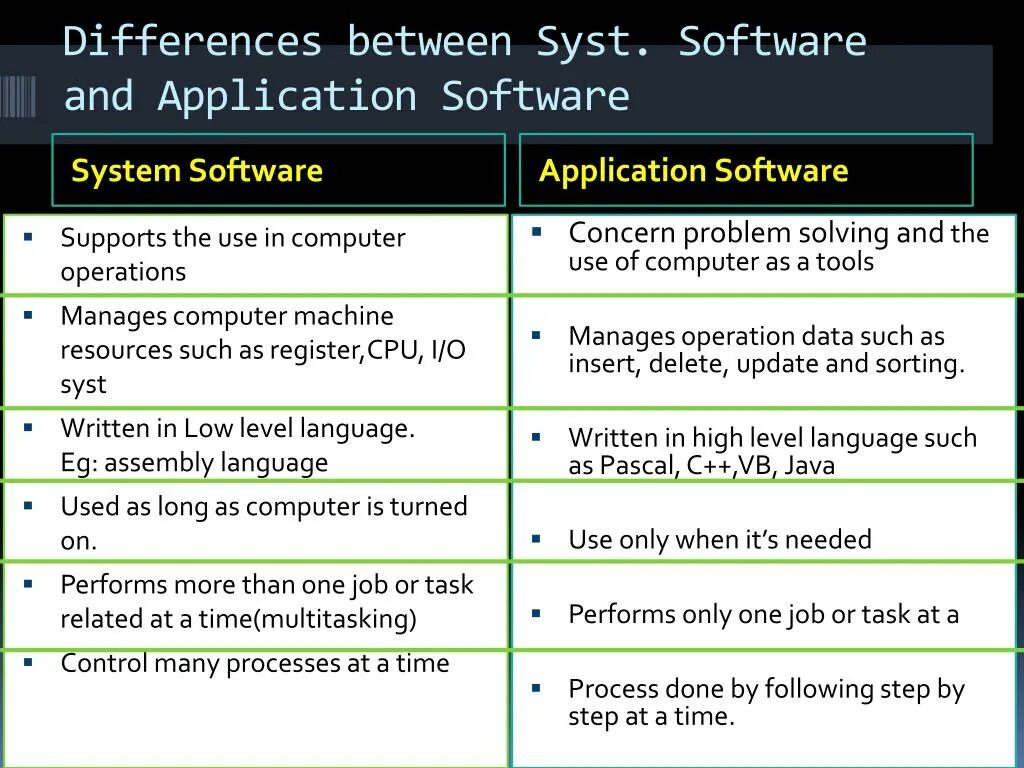 Differences between Syst. Software and Application Software

| System Software | Application Software |
|---|---|
| ▪ Supports the use in computer operations | ▪ Concern problem solving and the use of computer as a tools |
| ▪ Manages computer machine resources such as register,CPU, I/O syst | ▪ Manages operation data such as insert, delete, update and sorting. |
| ▪ Written in Low level language. Eg: assembly language | ▪ Written in high level language such as Pascal, C++,VB, Java |
| ▪ Used as long as computer is turned on. | ▪ Use only when it's needed |
| ▪ Performs more than one job or task related at a time(multitasking) | ▪ Performs only one job or task at a |
| ▪ Control many processes at a time | ▪ Process done by following step by step at a time. |